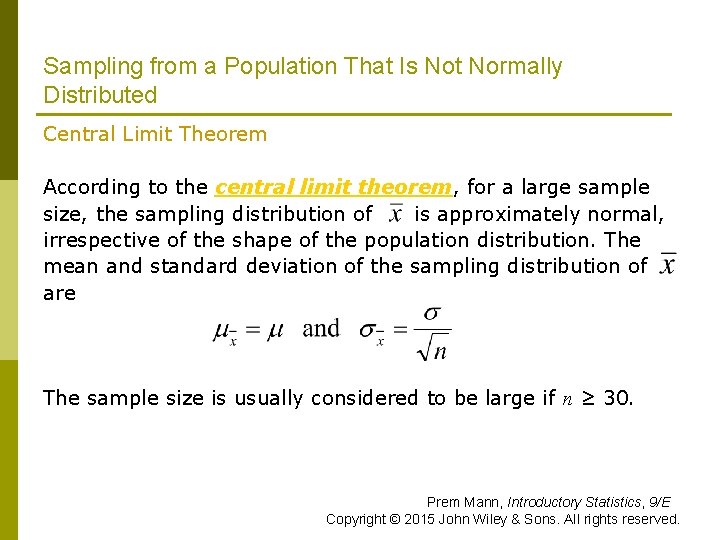 Sampling from a Population That Is Not Normally Distributed

Central Limit Theorem

According to the central limit theorem, for a large sample size, the sampling distribution of $\bar{x}$ is approximately normal, irrespective of the shape of the population distribution. The mean and standard deviation of the sampling distribution of $\bar{x}$ are

$\mu_{\bar{x}} = \mu$ and $\sigma_{\bar{x}} = \frac{\sigma}{\sqrt{n}}$

The sample size is usually considered to be large if $n \geq 30$.

Prem Mann, Introductory Statistics, 9/E
Copyright © 2015 John Wiley & Sons. All rights reserved.